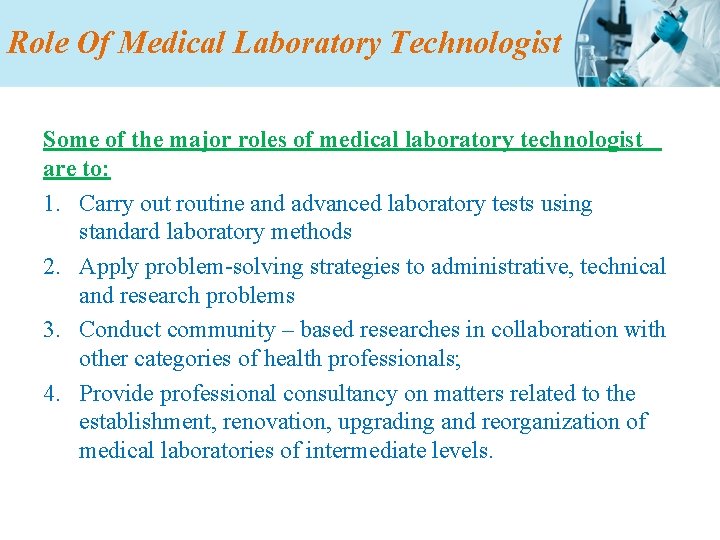 Role Of Medical Laboratory Technologist

Some of the major roles of medical laboratory technologist are to:

1. Carry out routine and advanced laboratory tests using standard laboratory methods
2. Apply problem-solving strategies to administrative, technical and research problems
3. Conduct community – based researches in collaboration with other categories of health professionals;
4. Provide professional consultancy on matters related to the establishment, renovation, upgrading and reorganization of medical laboratories of intermediate levels.